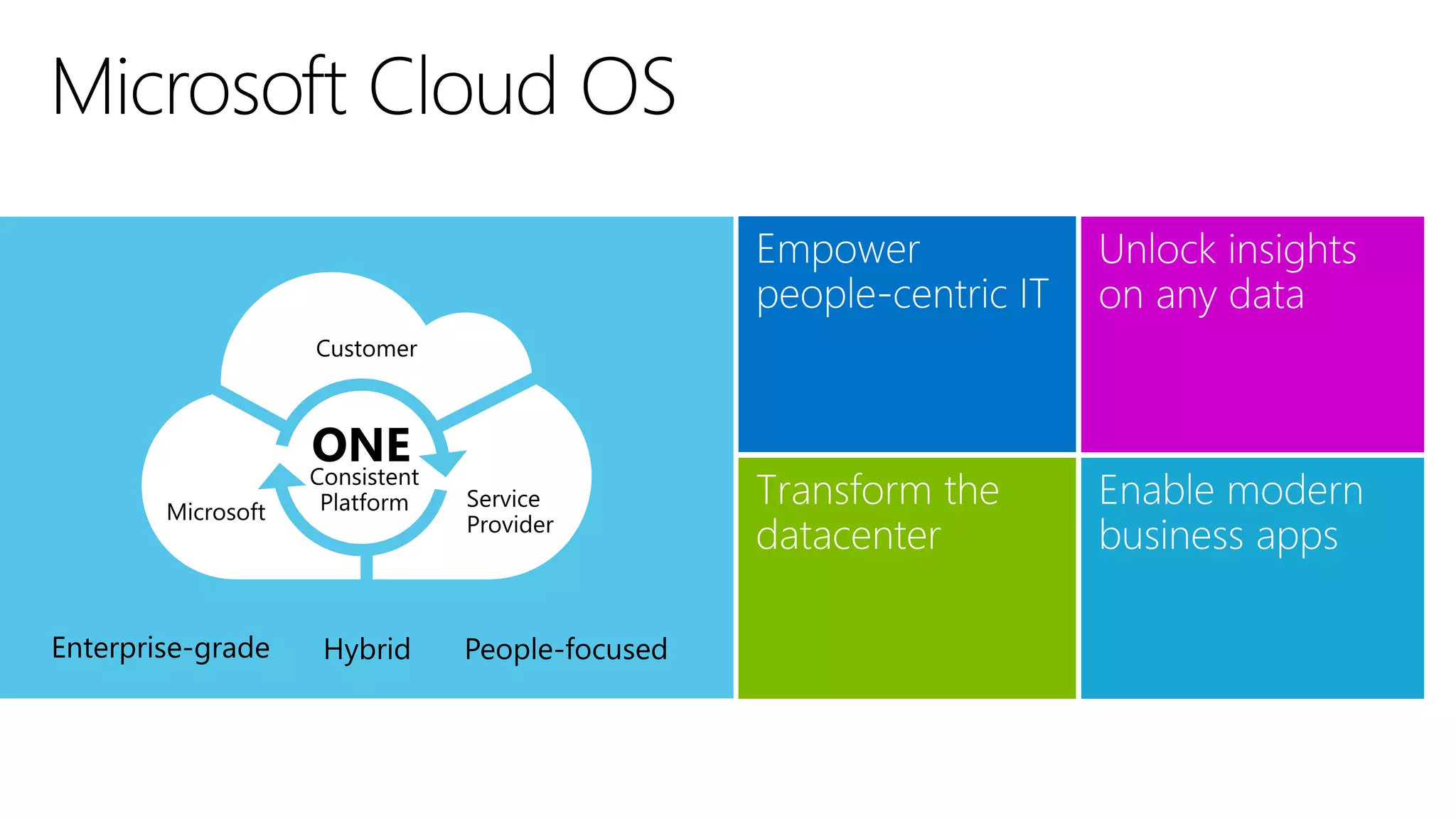 Microsoft Cloud OS

Customer

ONE
Consistent
Platform

Microsoft

Service
Provider

Enterprise-grade

Hybrid

People-focused

Empower people-centric IT

Unlock insights on any data

Transform the datacenter

Enable modern business apps